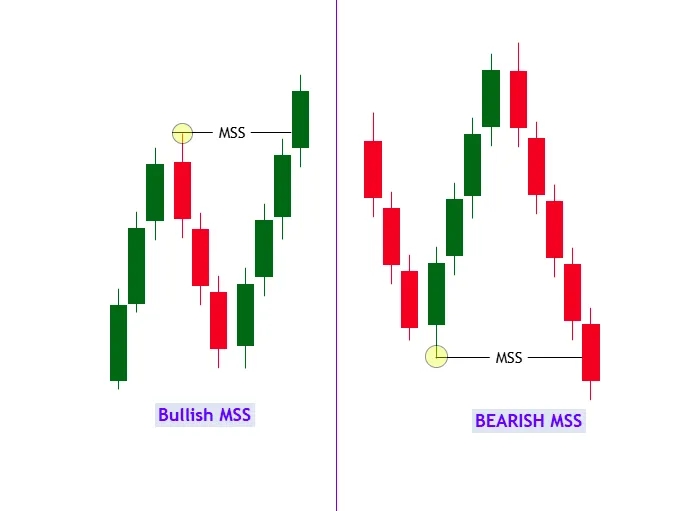 MSS

Bullish MSS

MSS

BEARISH MSS